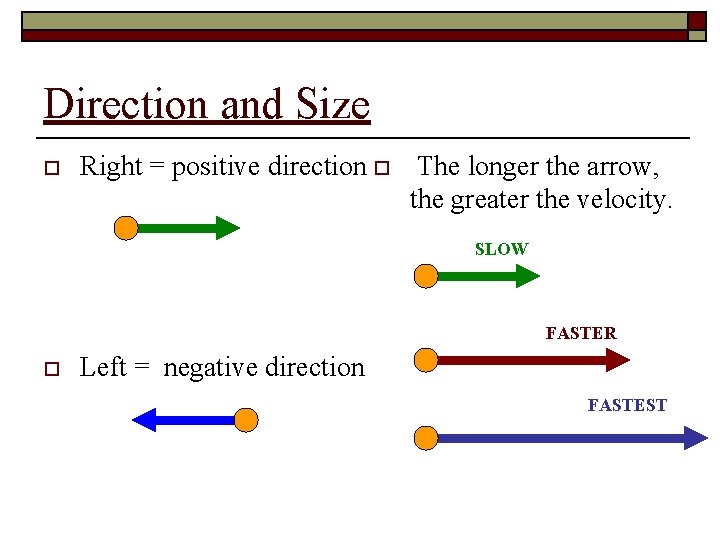 Direction and Size

Right = positive direction

Left = negative direction

The longer the arrow, the greater the velocity.

SLOW

FASTER

FASTEST